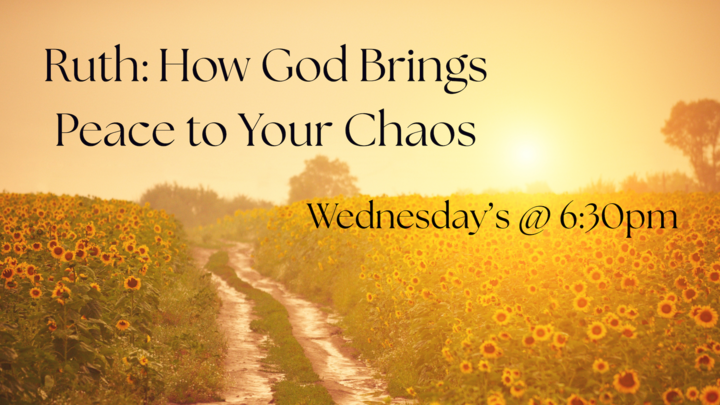 Ruth: How God Brings Peace to Your Chaos

Wednesday's @ 6:30pm